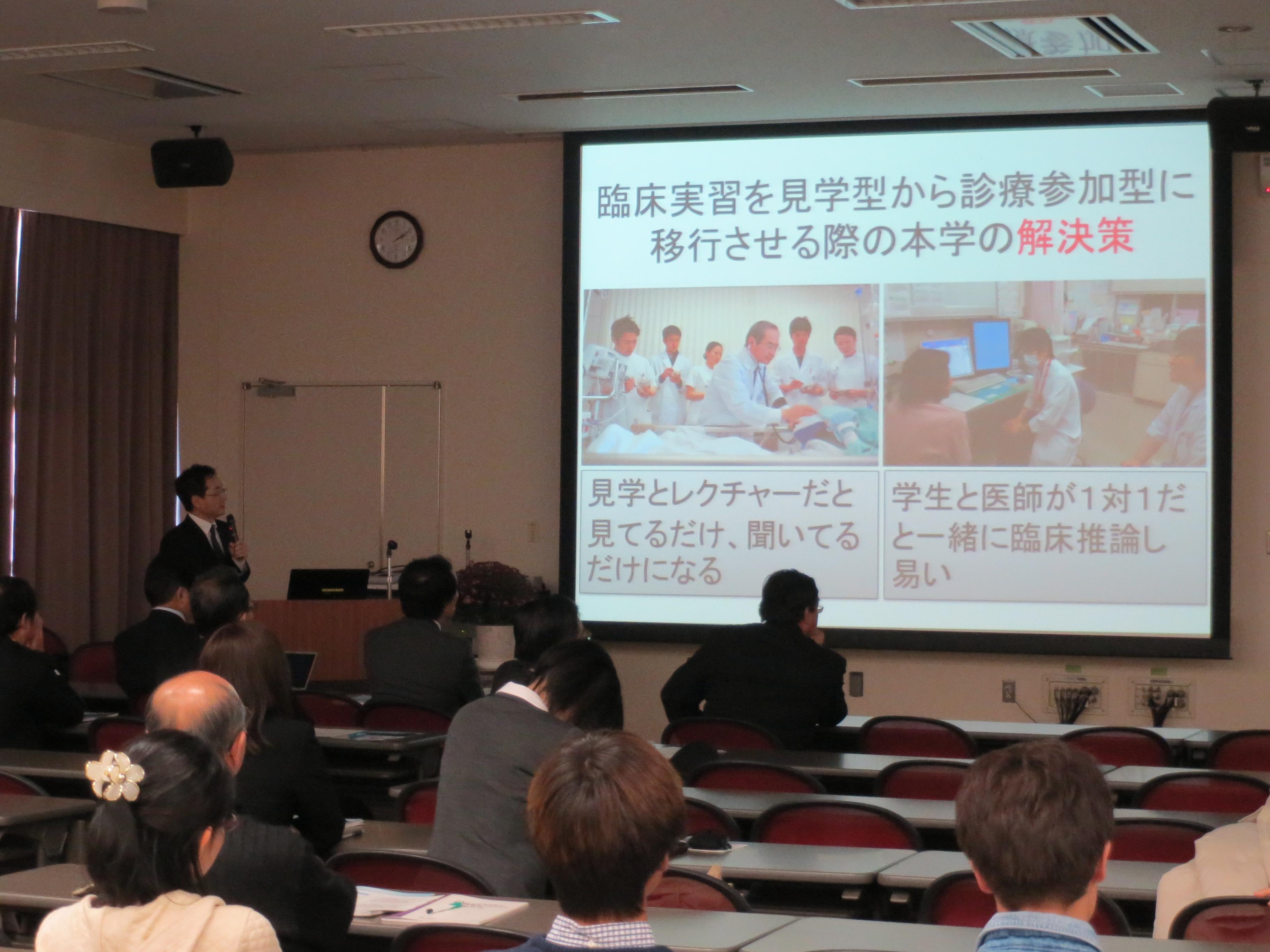 臨床実習を見学型から診療参加型に移行させる際の本学の解決策

見学とレクチャーだと見てるだけ、聞いてるだけになる

学生と医師が1対1だと一緒に臨床推論し易い